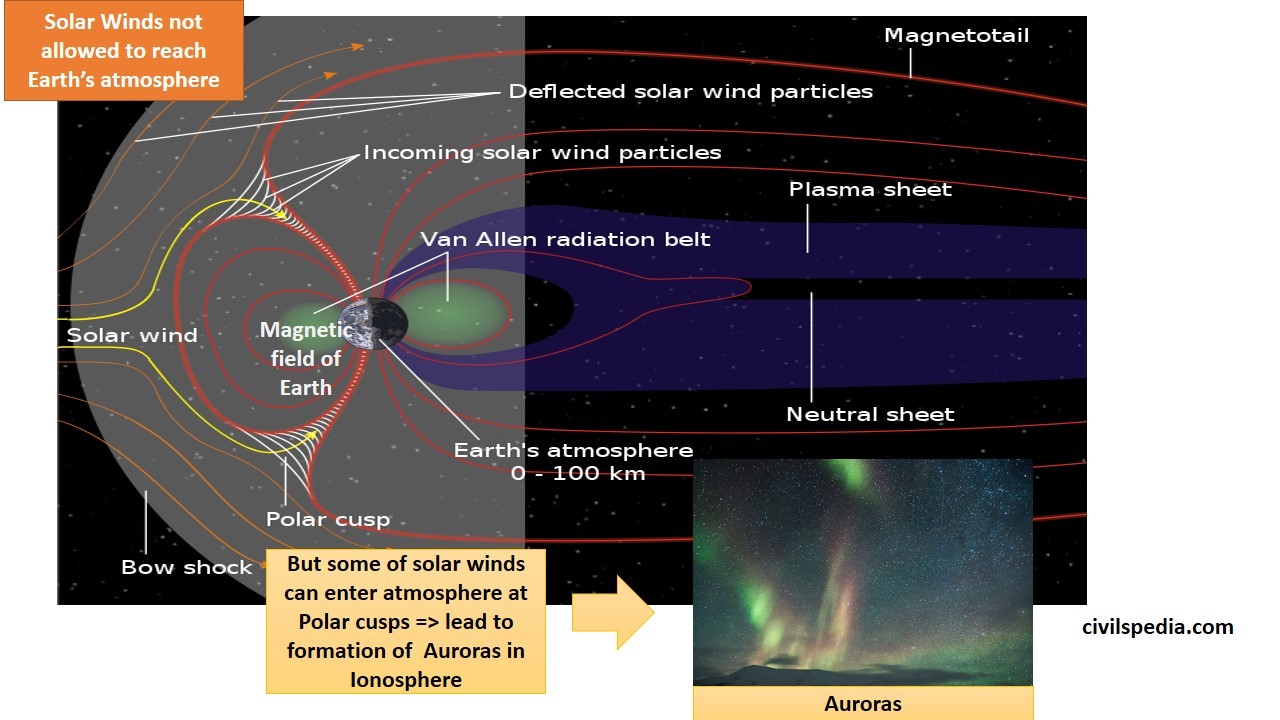 Solar Winds not allowed to reach Earth's atmosphere

Magnetotail

Deflected solar wind particles

Incoming solar wind particles

Plasma sheet

Van Allen radiation belt

Solar wind

Magnetic field of Earth

Neutral sheet

Earth's atmosphere 0 - 100 km

Polar cusp

Bow shock

But some of solar winds can enter atmosphere at Polar cusps => lead to formation of Auroras in Ionosphere

civilspedia.com

Auroras